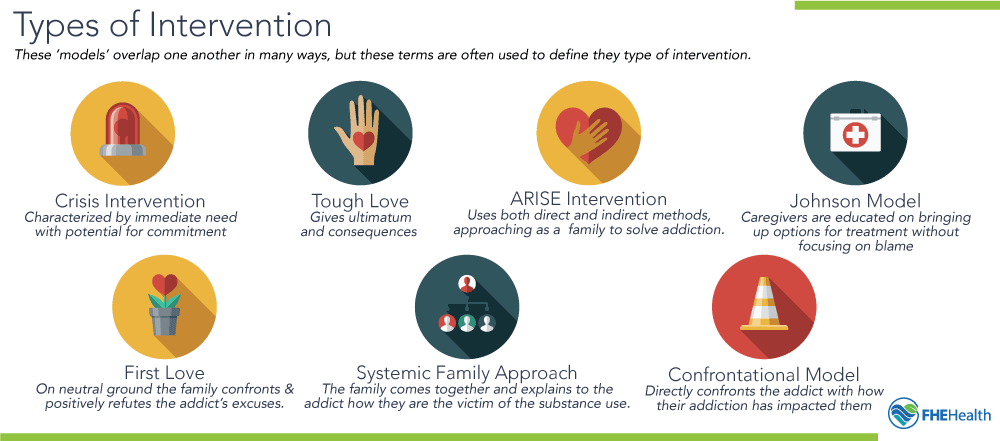 Types of Intervention

These 'models' overlap one another in many ways, but these terms are often used to define they type of intervention.

Crisis Intervention
Characterized by immediate need with potential for commitment

Tough Love
Gives ultimatum and consequences

ARISE Intervention
Uses both direct and indirect methods, approaching as a family to solve addiction.

Johnson Model
Caregivers are educated on bringing up options for treatment without focusing on blame

First Love
On neutral ground the family confronts & positively refutes the addict's excuses.

Systemic Family Approach
The family comes together and explains to the addict how they are the victim of the substance use.

Confrontational Model
Directly confronts the addict with how their addiction has impacted them

FHEHealth